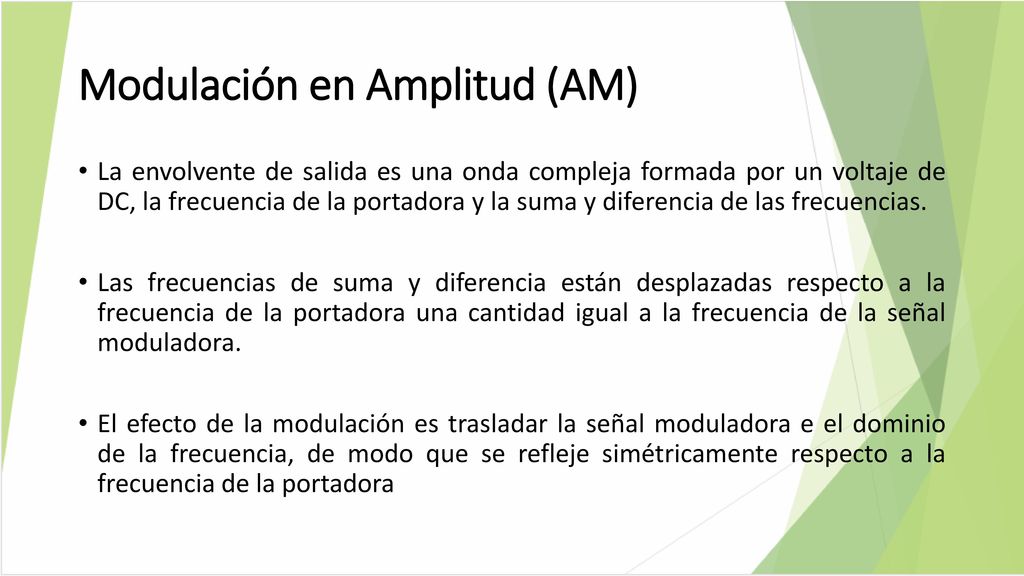 Modulación en Amplitud (AM)

• La envolvente de salida es una onda compleja formada por un voltaje de DC, la frecuencia de la portadora y la suma y diferencia de las frecuencias.

• Las frecuencias de suma y diferencia están desplazadas respecto a la frecuencia de la portadora una cantidad igual a la frecuencia de la señal moduladora.

• El efecto de la modulación es trasladar la señal moduladora e el dominio de la frecuencia, de modo que se refleje simétricamente respecto a la frecuencia de la portadora